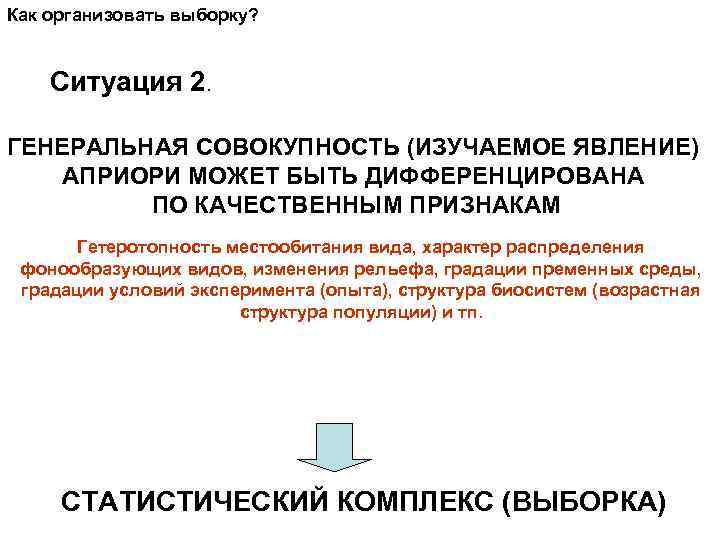 Как организовать выборку?

Ситуация 2.

ГЕНЕРАЛЬНАЯ СОВОКУПНОСТЬ (ИЗУЧАЕМОЕ ЯВЛЕНИЕ) АПРИОРИ МОЖЕТ БЫТЬ ДИФФЕРЕНЦИРОВАНА ПО КАЧЕСТВЕННЫМ ПРИЗНАКАМ

Гетеротопность местообитания вида, характер распределения фонообразующих видов, изменения рельефа, градации пременных среды, градации условий эксперимента (опыта), структура биосистем (возрастная структура популяции) и тп.

СТАТИСТИЧЕСКИЙ КОМПЛЕКС (ВЫБОРКА)